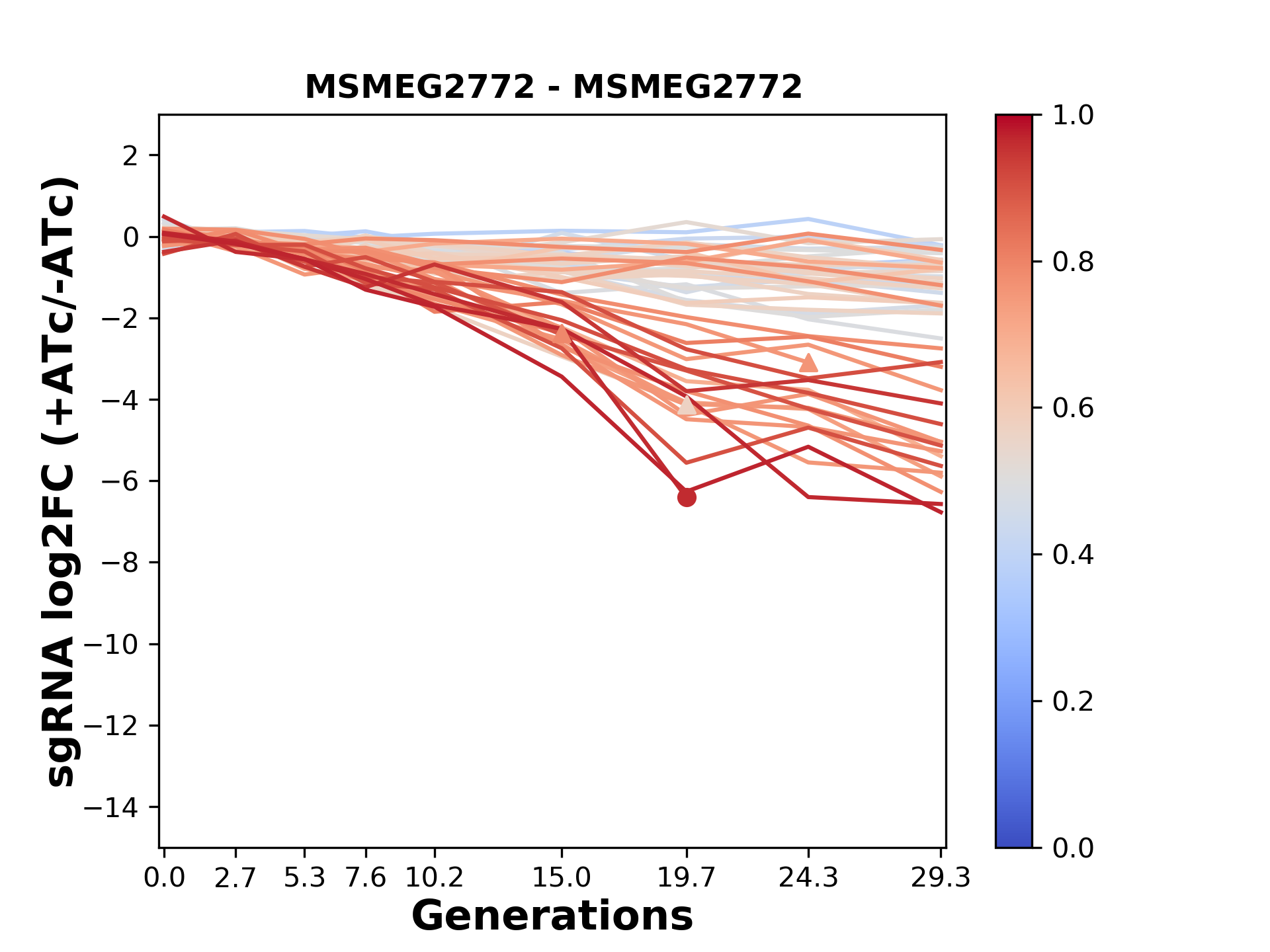 MSMEG2772 - MSMEG2772

sgRNA log2FC (+ATc/-ATc)

2
0
−2
−4
−6
−8
−10
−12
−14

0.0 2.7 5.3 7.6 10.2 15.0 19.7 24.3 29.3

Generations

1.0
0.8
0.6
0.4
0.2
0.0